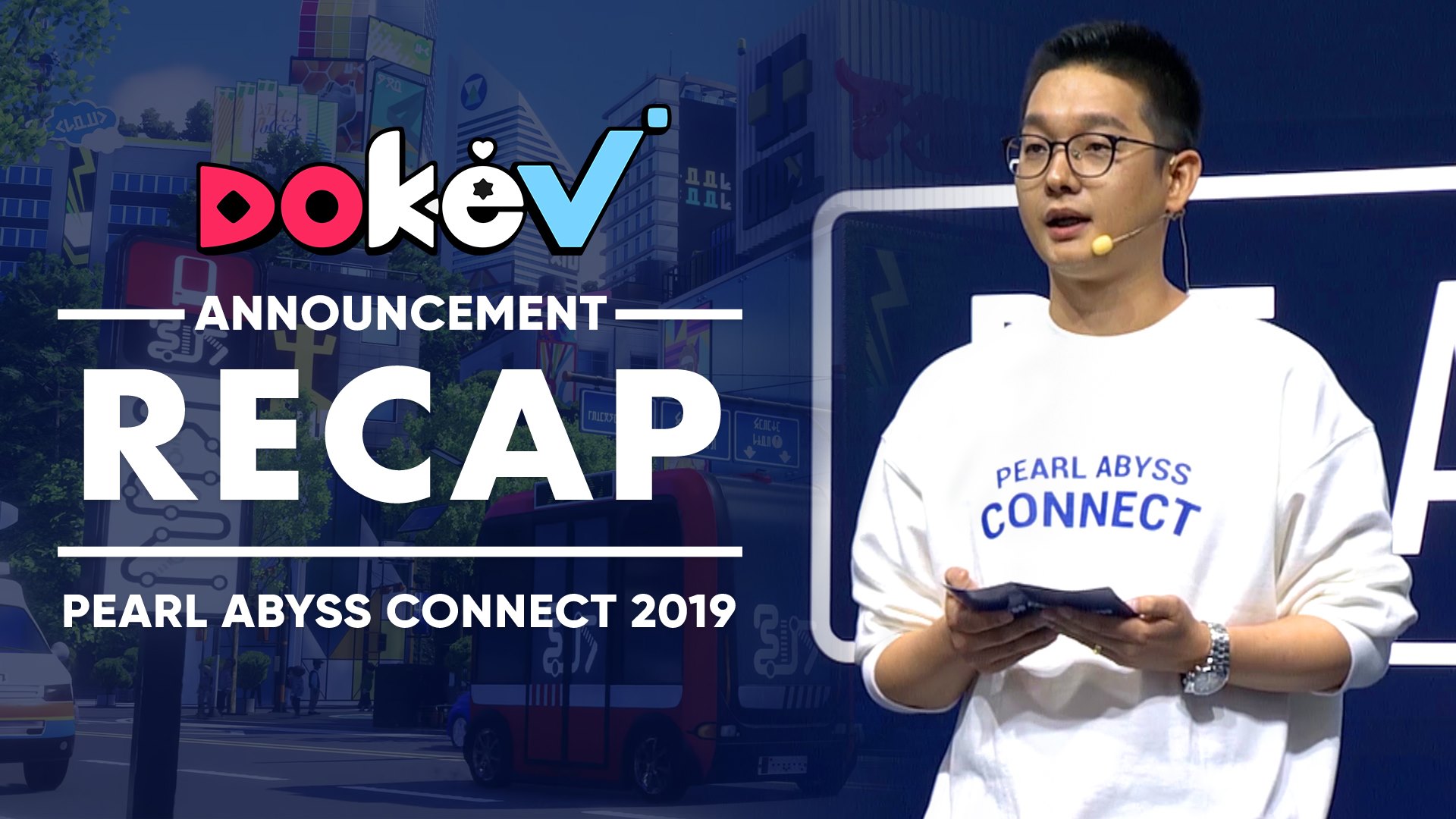 DOKEV

ANNOUNCEMENT

RECAP

PEARL ABYSS CONNECT 2019

PEARL ABYSS CONNECT